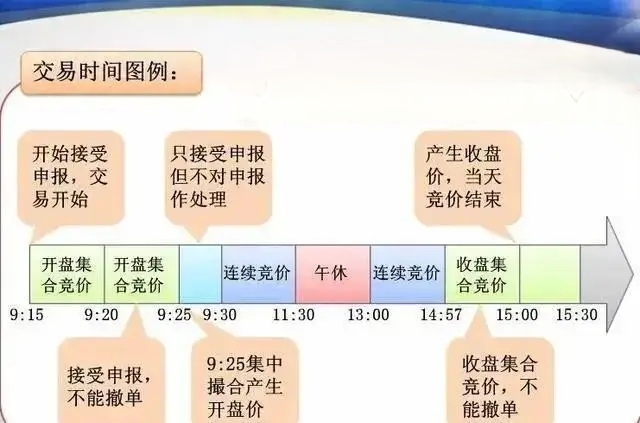 交易时间图例：

开始接受申报，交易开始

只接受申报但不对申报作处理

产生收盘价，当天竞价结束

开盘集合竞价

开盘集合竞价

连续竞价

午休

连续竞价

收盘集合竞价

9:15 9:20 9:25 9:30 11:30 13:00 14:57 15:00 15:30

接受申报，不能撤单

9:25集中撮合产生开盘价

收盘集合竞价，不能撤单